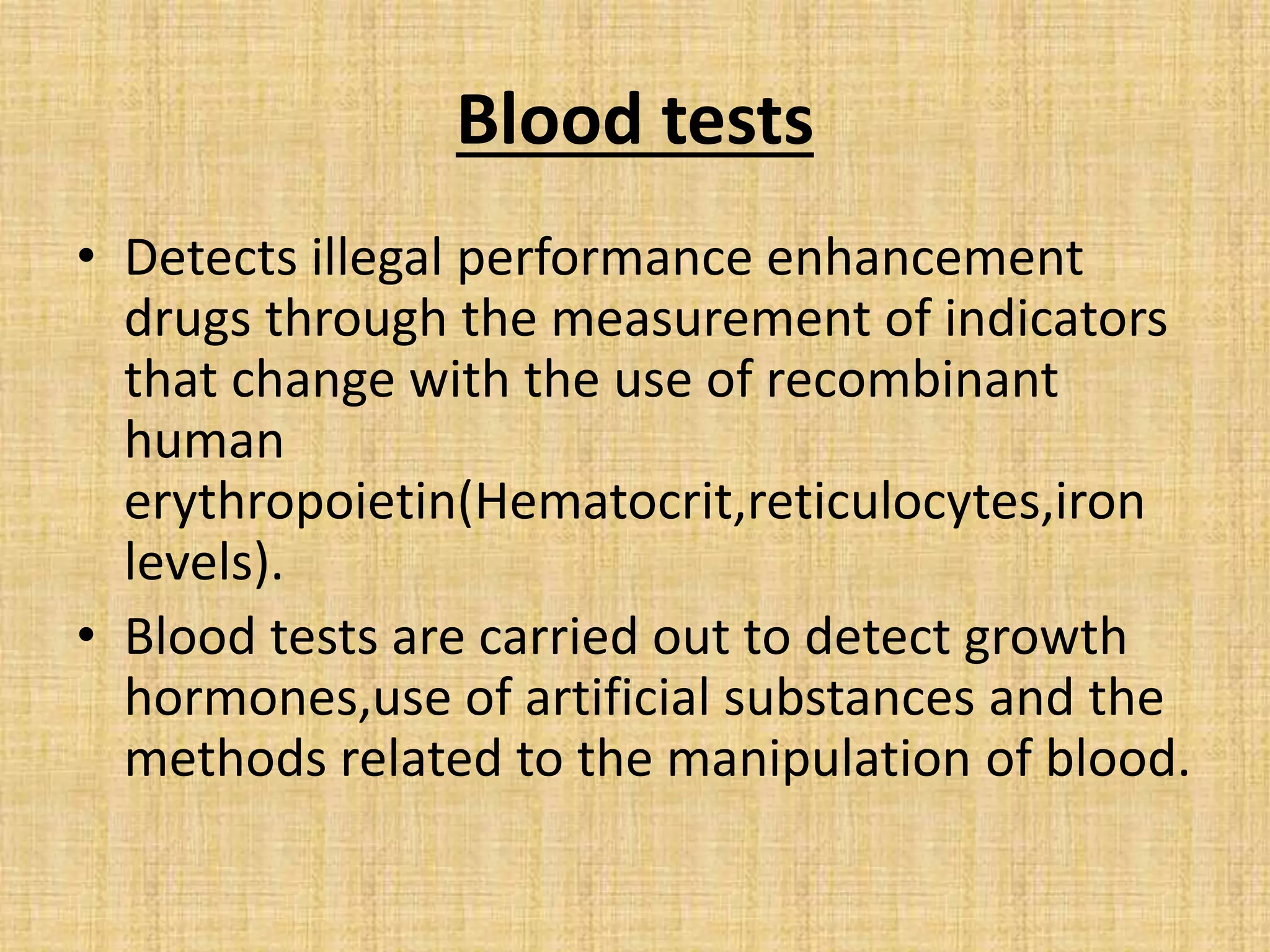 Blood tests

• Detects illegal performance enhancement drugs through the measurement of indicators that change with the use of recombinant human erythropoietin(Hematocrit,reticulocytes,iron levels).

• Blood tests are carried out to detect growth hormones,use of artificial substances and the methods related to the manipulation of blood.